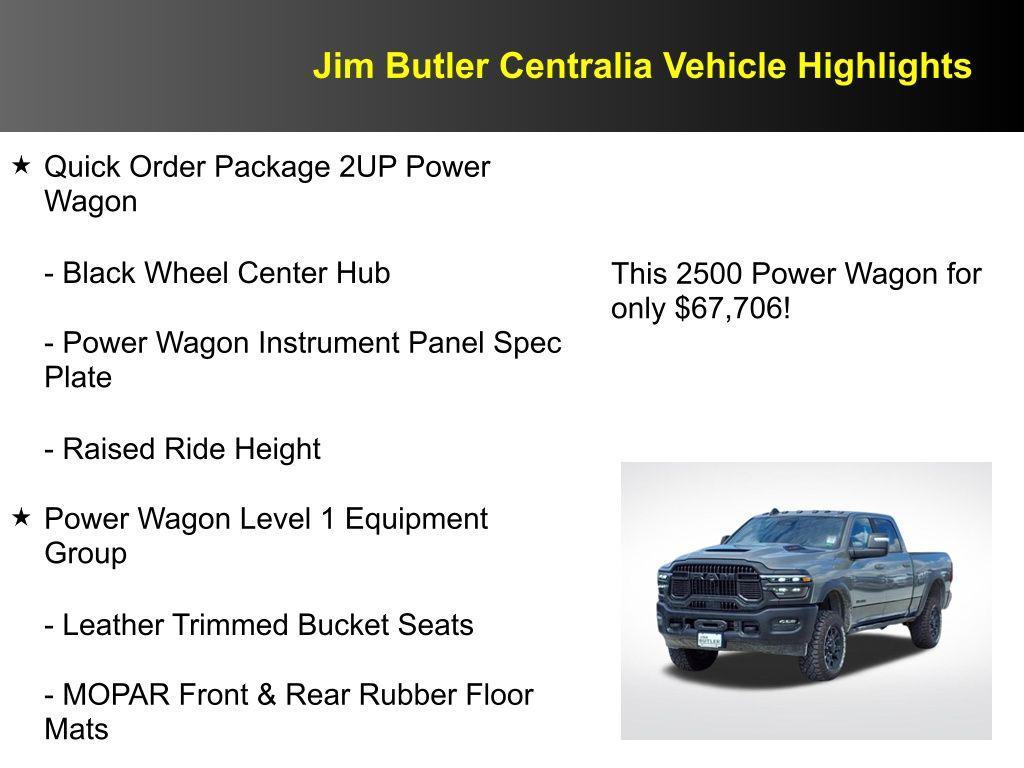 Jim Butler Centralia Vehicle Highlights

★ Quick Order Package 2UP Power Wagon

- Black Wheel Center Hub

- Power Wagon Instrument Panel Spec Plate

- Raised Ride Height

★ Power Wagon Level 1 Equipment Group

- Leather Trimmed Bucket Seats

- MOPAR Front & Rear Rubber Floor Mats

This 2500 Power Wagon for only $67,706!

RAM

JIM BUTLER